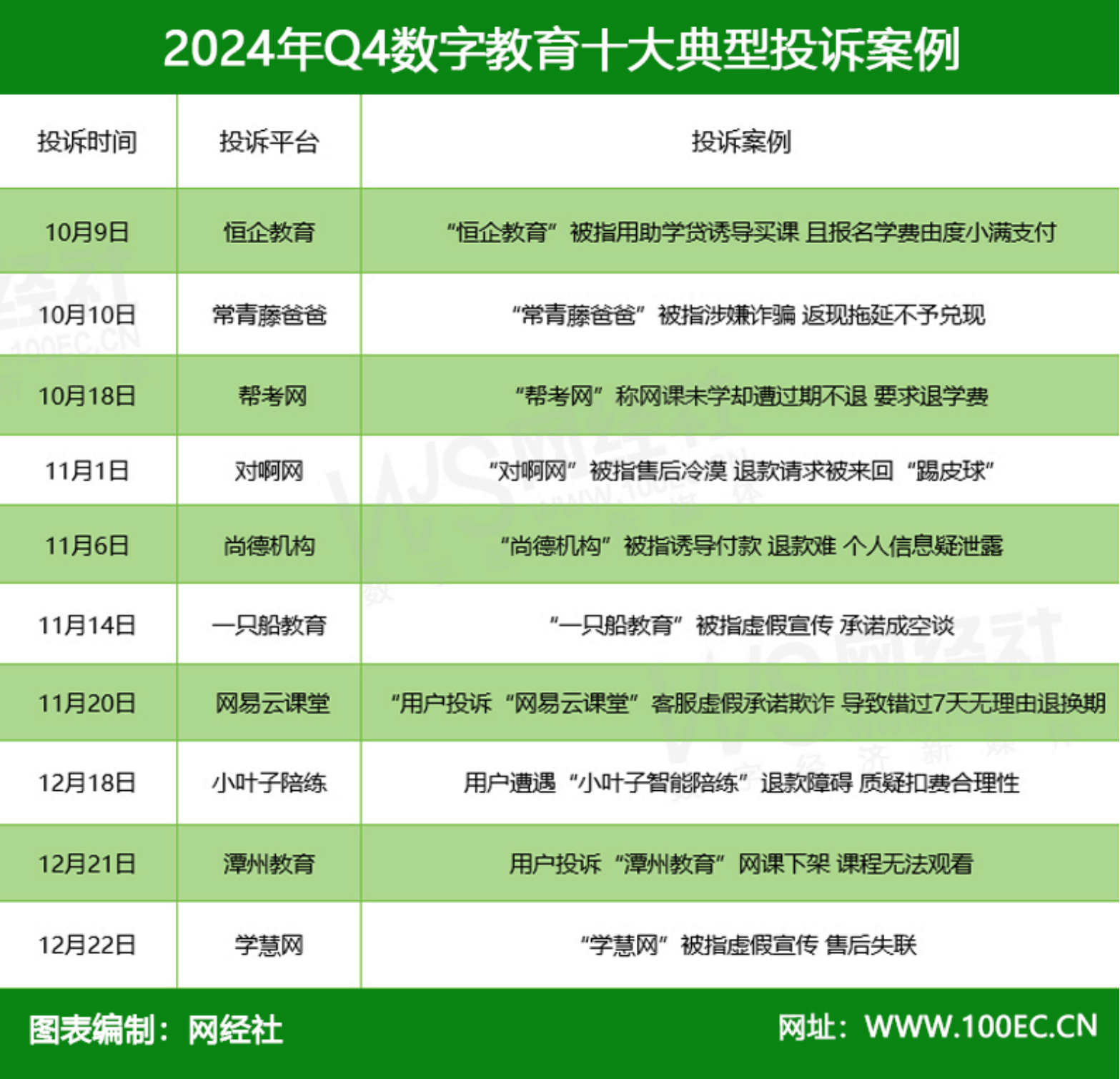 2024年Q4数字教育十大典型投诉案例

| 投诉时间 | 投诉平台 | 投诉案例 |
|---|---|---|
| 10月9日 | 恒企教育 | “恒企教育”被指用助学贷诱导买课 且报名学费由度小满支付 |
| 10月10日 | 常青藤爸爸 | “常青藤爸爸”被指涉嫌诈骗 返现拖延不予兑现 |
| 10月18日 | 帮考网 | “帮考网”称网课未学却遭过期不退 要求退学费 |
| 11月1日 | 对啊网 | “对啊网”被指售后冷漠 退款请求被来回“踢皮球” |
| 11月6日 | 尚德机构 | “尚德机构”被指诱导付款 退款难 个人信息疑泄露 |
| 11月14日 | 一只船教育 | “一只船教育”被指虚假宣传 承诺成空谈 |
| 11月20日 | 网易云课堂 | “用户投诉“网易云课堂”客服虚假承诺欺诈 导致错过7天无理由退换期 |
| 12月18日 | 小叶子陪练 | 用户遭遇“小叶子智能陪练”退款障碍 质疑扣费合理性 |
| 12月21日 | 潭州教育 | 用户投诉“潭州教育”网课下架 课程无法观看 |
| 12月22日 | 学慧网 | “学慧网”被指虚假宣传 售后失联 |

图表编制：网经社
网址：WWW.100EC.CN